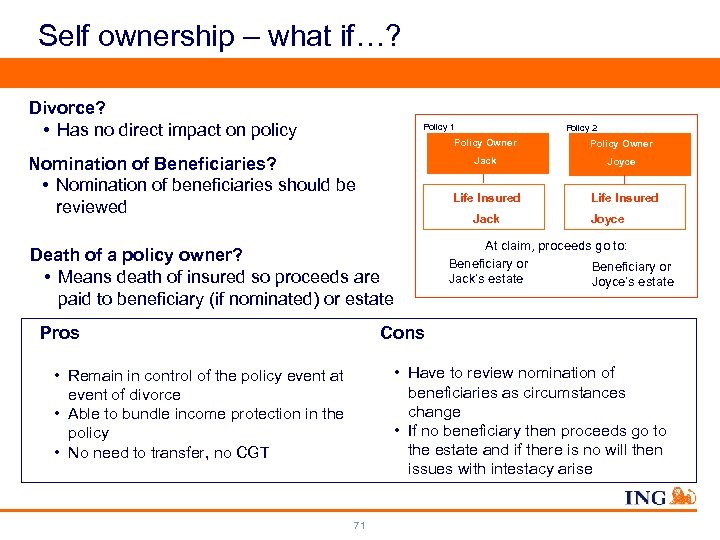 Self ownership – what if…?

Divorce?
• Has no direct impact on policy

Nomination of Beneficiaries?
• Nomination of beneficiaries should be reviewed

Death of a policy owner?
• Means death of insured so proceeds are paid to beneficiary (if nominated) or estate

Policy 1

Policy Owner
Jack

Life Insured
Jack

Policy 2

Policy Owner
Joyce

Life Insured
Joyce

At claim, proceeds go to:

Beneficiary or Jack's estate

Beneficiary or Joyce's estate

Pros

• Remain in control of the policy event at event of divorce
• Able to bundle income protection in the policy
• No need to transfer, no CGT

Cons

• Have to review nomination of beneficiaries as circumstances change
• If no beneficiary then proceeds go to the estate and if there is no will then issues with intestacy arise

ING

71